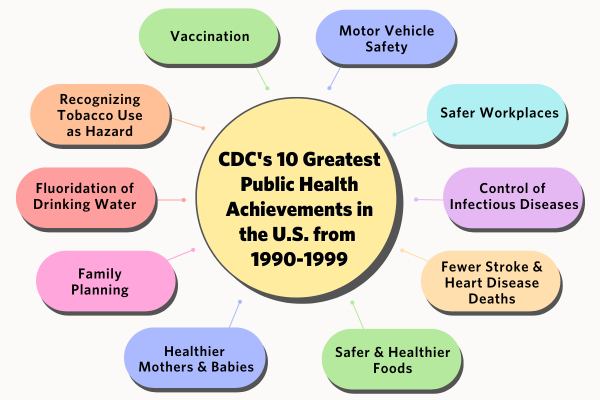 CDC's 10 Greatest Public Health Achievements in the U.S. from 1990-1999

Vaccination

Motor Vehicle Safety

Safer Workplaces

Control of Infectious Diseases

Fewer Stroke & Heart Disease Deaths

Safer & Healthier Foods

Healthier Mothers & Babies

Family Planning

Fluoridation of Drinking Water

Recognizing Tobacco Use as Hazard